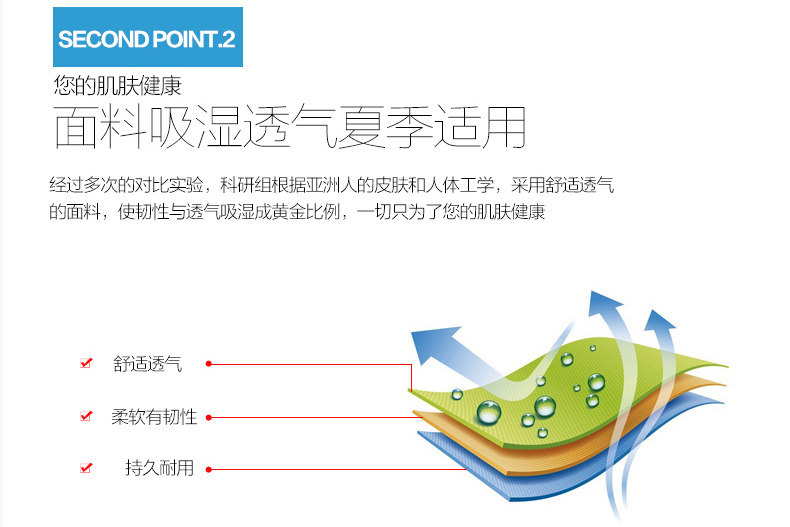 SECOND POINT.2

您的肌肤健康

面料吸湿透气夏季适用

经过多次的对比实验，科研组根据亚洲人的皮肤和人体工学，采用舒适透气的面料，使韧性与透气吸湿成黄金比例，一切只为了您的肌肤健康

舒适透气

柔软有韧性

持久耐用